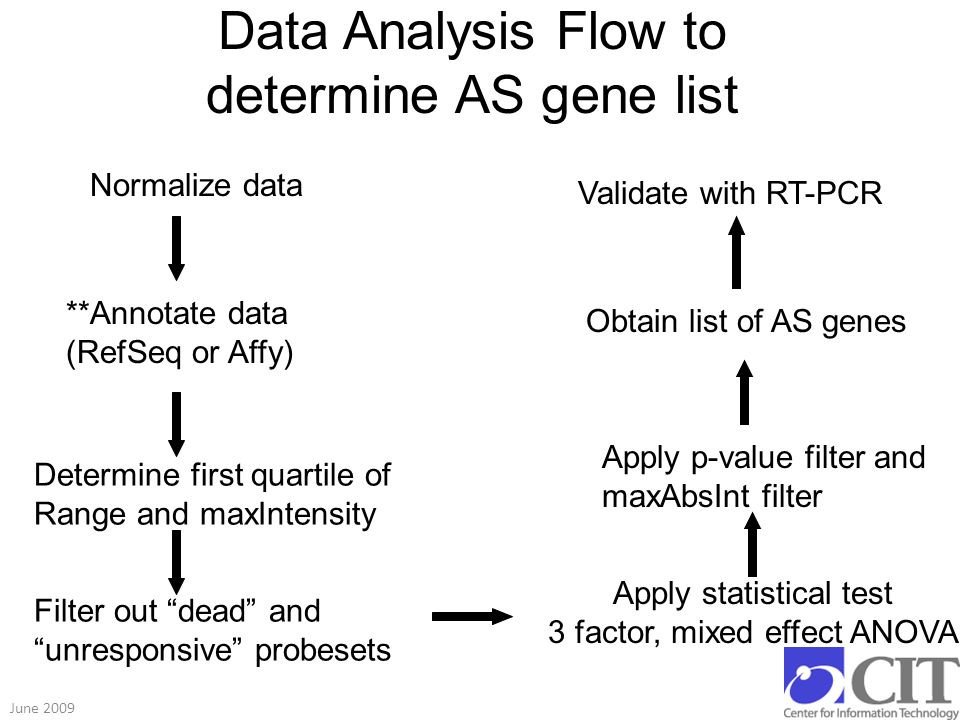 Data Analysis Flow to determine AS gene list

Normalize data

**Annotate data (RefSeq or Affy)

Determine first quartile of Range and maxIntensity

Filter out “dead” and “unresponsive” probesets

Apply statistical test
3 factor, mixed effect ANOVA

Apply p-value filter and maxAbsInt filter

Obtain list of AS genes

Validate with RT-PCR

June 2009

CIT
Center for Information Technology